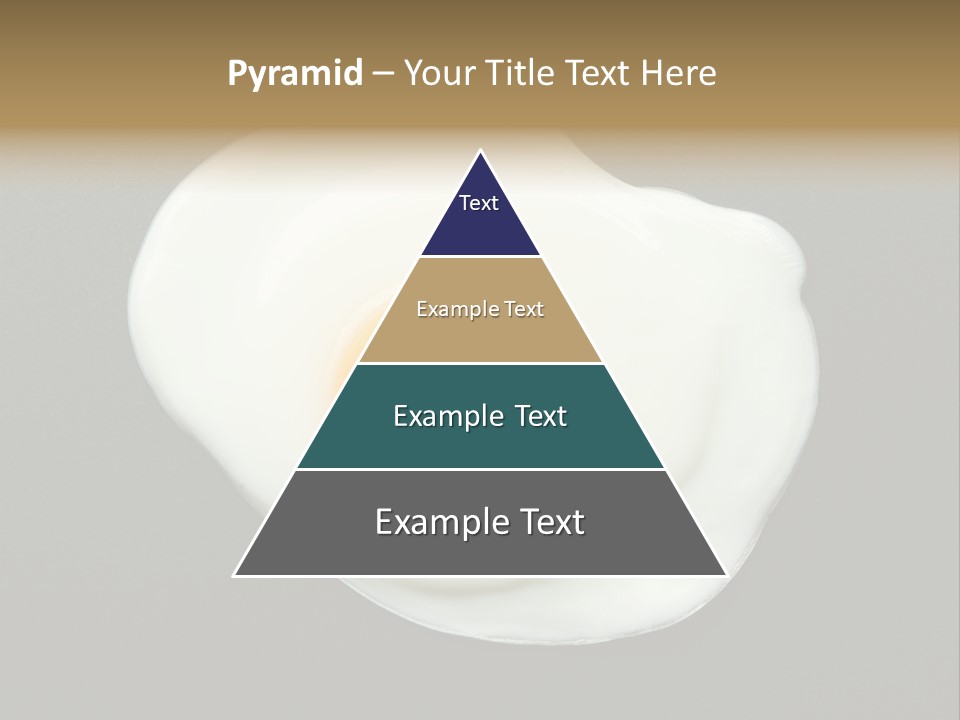 Pyramid – Your Title Text Here

Text

Example Text

Example Text

Example Text